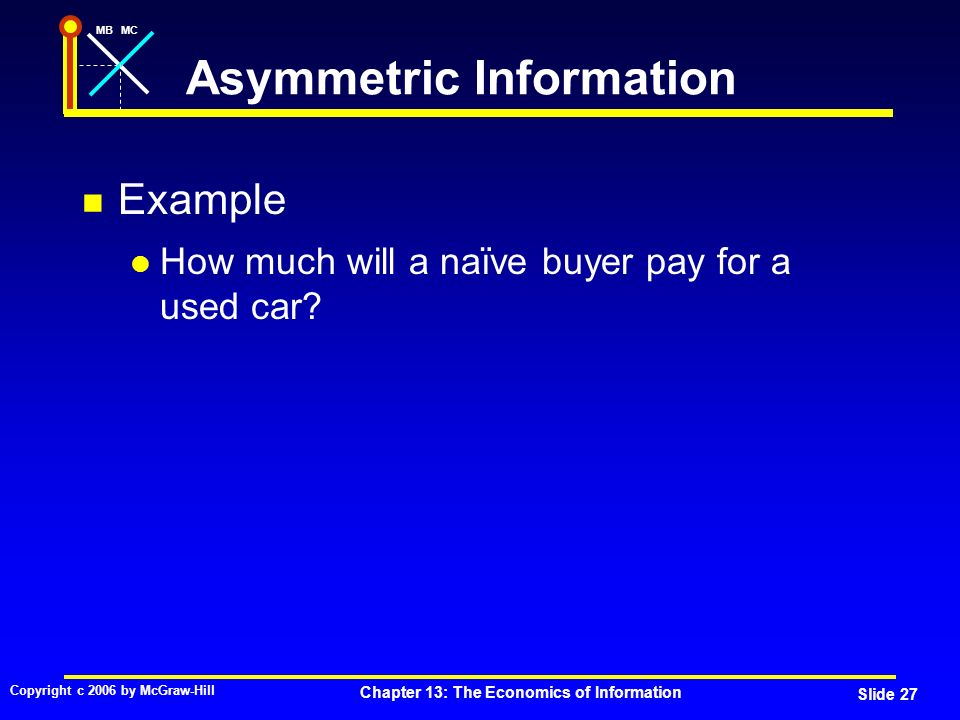 MB MC

Asymmetric Information

Example

How much will a naïve buyer pay for a used car?

Copyright c 2006 by McGraw-Hill

Chapter 13: The Economics of Information

Slide 27